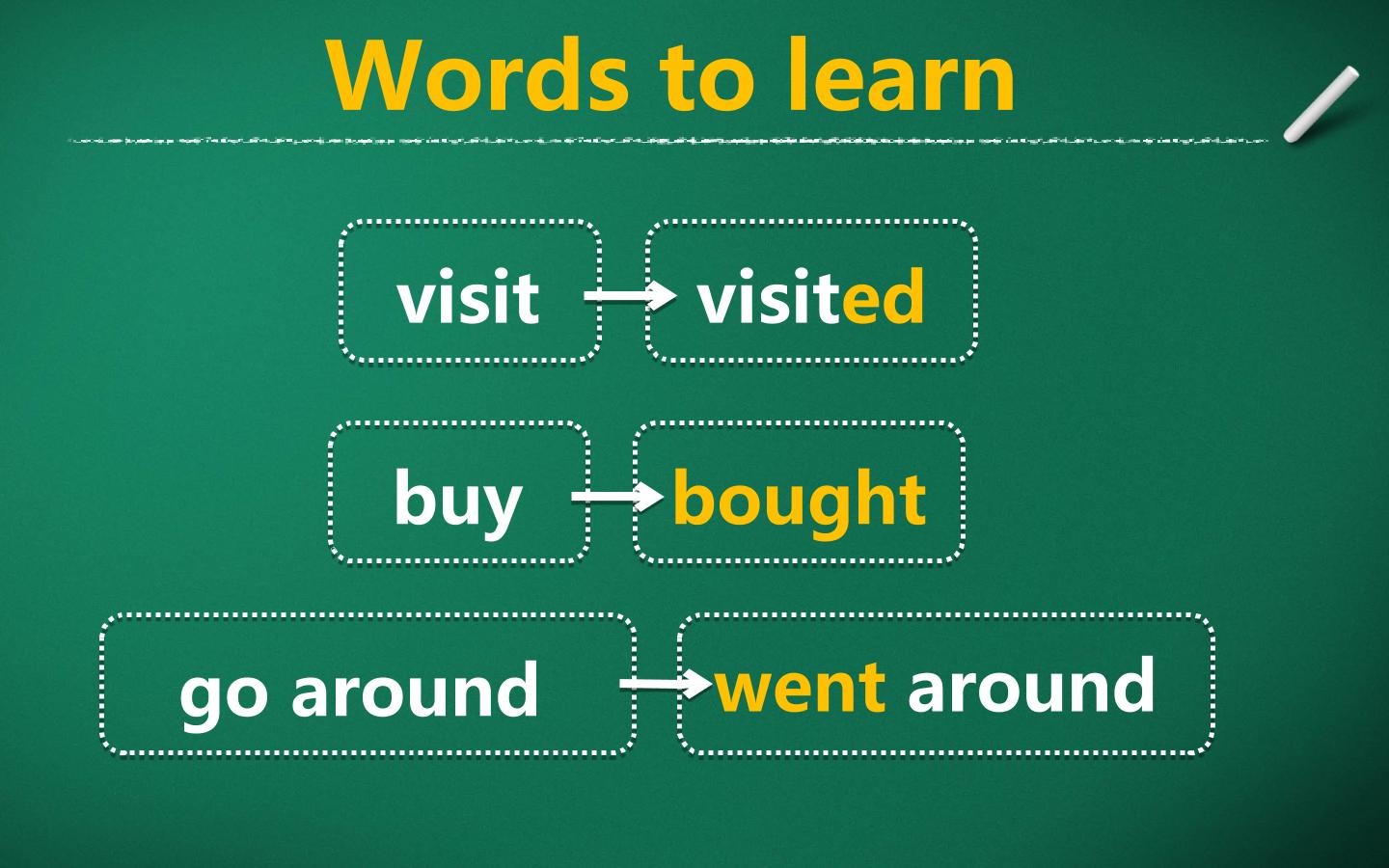 Words to learn

visit → visited

buy → bought

go around → went around